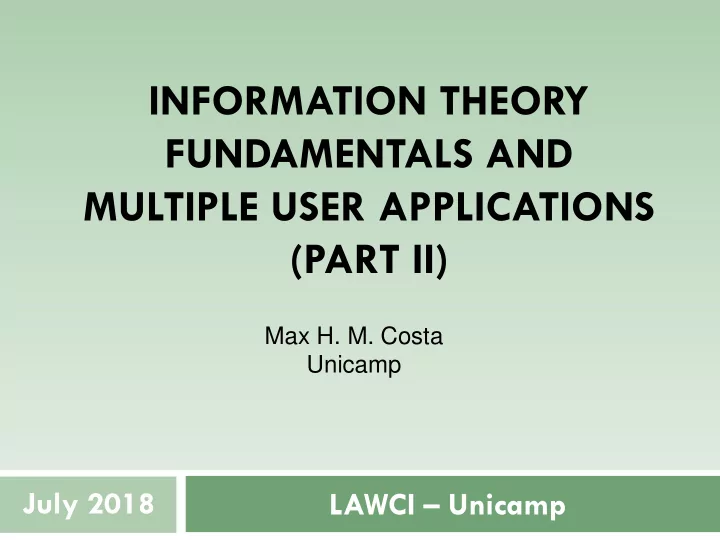 INFORMATION THEORY FUNDAMENTALS AND MULTIPLE USER APPLICATIONS (PART II)

Max H. M. Costa
Unicamp

July 2018

LAWCI – Unicamp